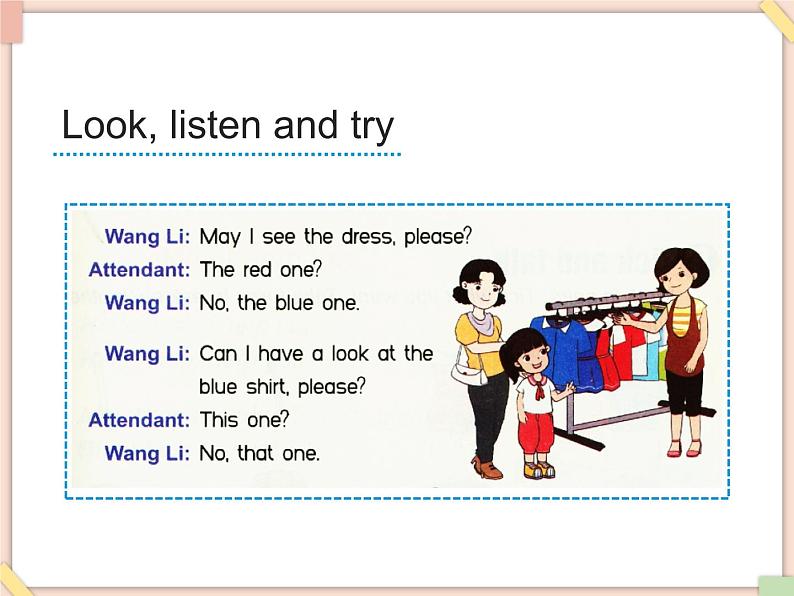 Look, listen and try

Wang Li: May I see the dress, please?
Attendant: The red one?
Wang Li: No, the blue one.

Wang Li: Can I have a look at the blue shirt, please?
Attendant: This one?
Wang Li: No, that one.